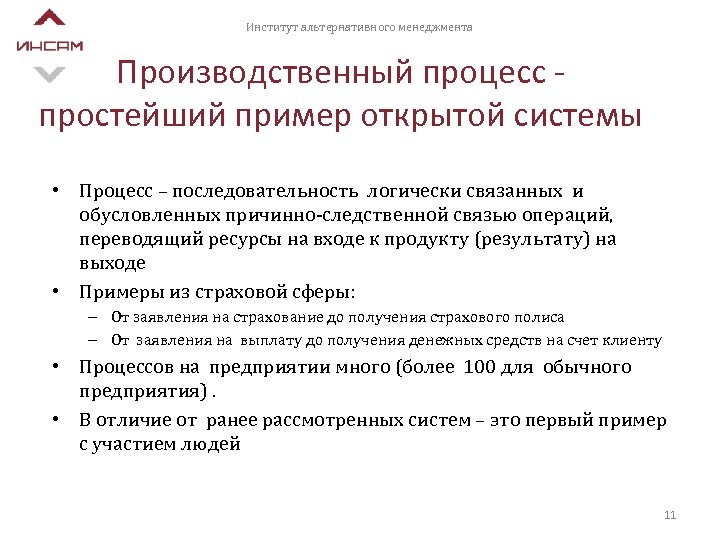 ИНСАМ

Институт альтернативного менеджмента

Производственный процесс - простейший пример открытой системы

• Процесс – последовательность логически связанных и обусловленных причинно-следственной связью операций, переводящий ресурсы на входе к продукту (результату) на выходе

• Примеры из страховой сферы:
– От заявления на страхование до получения страхового полиса
– От заявления на выплату до получения денежных средств на счет клиенту

• Процессов на предприятии много (более 100 для обычного предприятия) .

• В отличие от ранее рассмотренных систем – это первый пример с участием людей

11